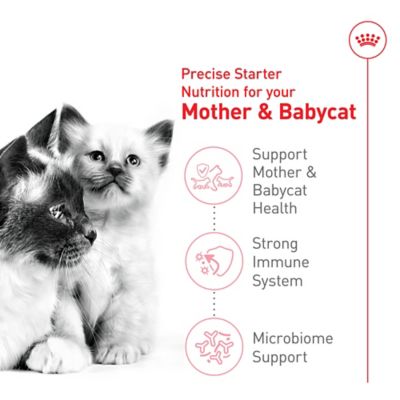 Precise Starter Nutrition for your
Mother & Babycat

Support Mother & Babycat Health

Strong Immune System

Microbiome Support